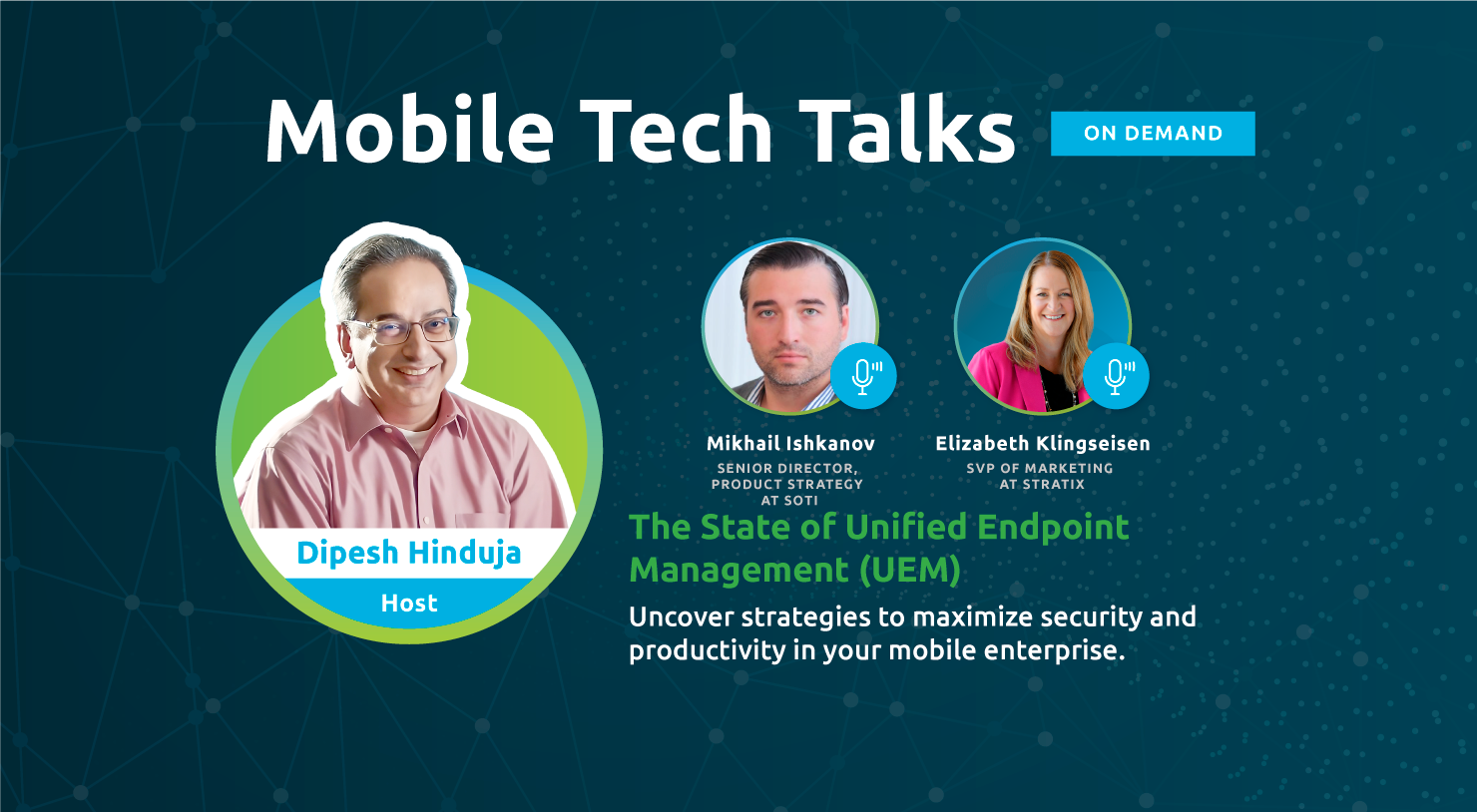 Mobile Tech Talks ON DEMAND

Dipesh Hinduja
Host

Mikhail Ishkanov
SENIOR DIRECTOR, PRODUCT STRATEGY AT SOTI

Elizabeth Klingseisen
SVP OF MARKETING AT STRATIX

The State of Unified Endpoint Management (UEM)

Uncover strategies to maximize security and productivity in your mobile enterprise.